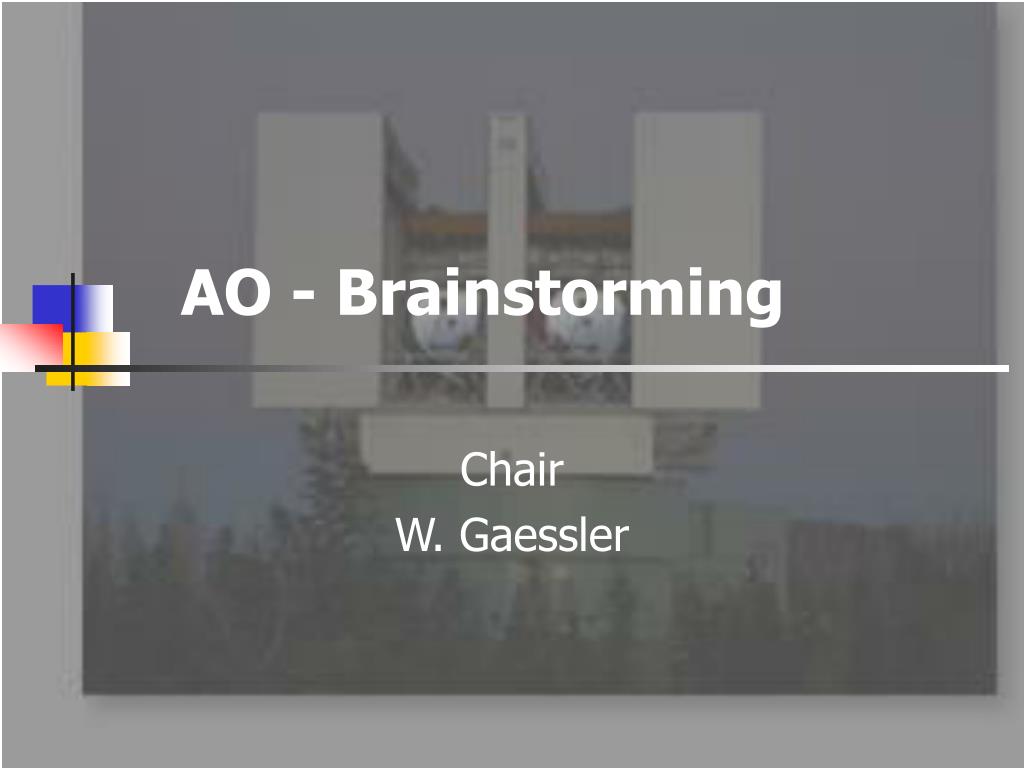 AO - Brainstorming

Chair
W. Gaessler